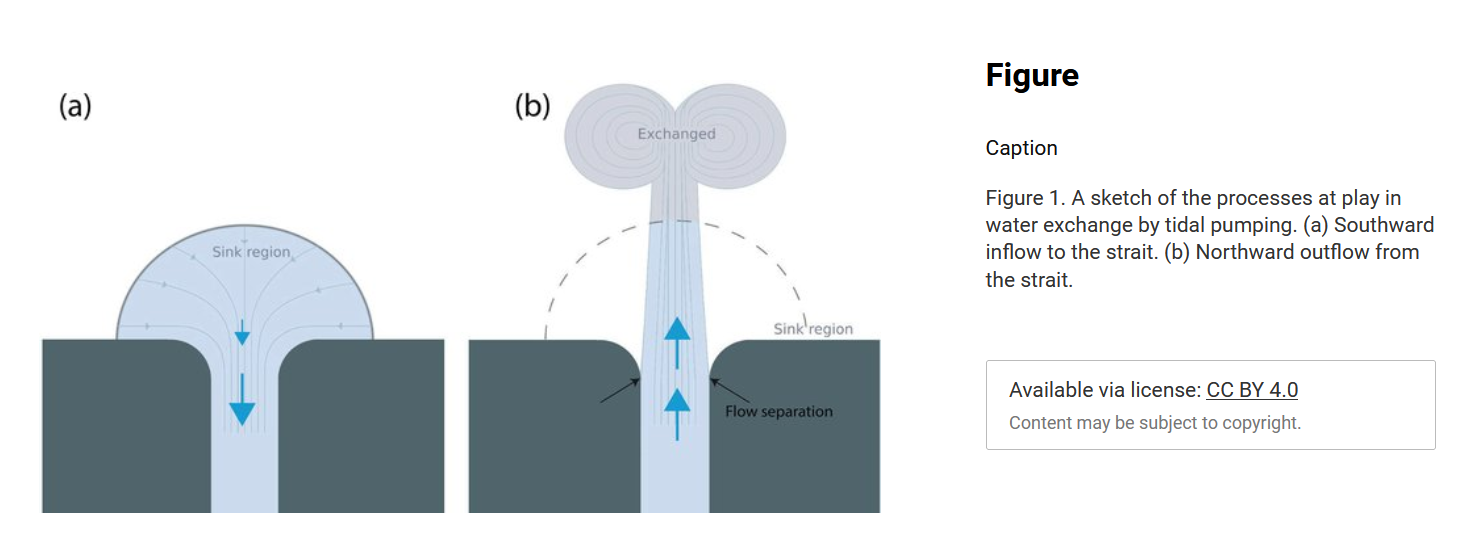 (a)

Sink region

(b)

Exchanged

Sink region

Flow separation

Figure

Caption

Figure 1. A sketch of the processes at play in water exchange by tidal pumping. (a) Southward inflow to the strait. (b) Northward outflow from the strait.

Available via license: CC BY 4.0

Content may be subject to copyright.